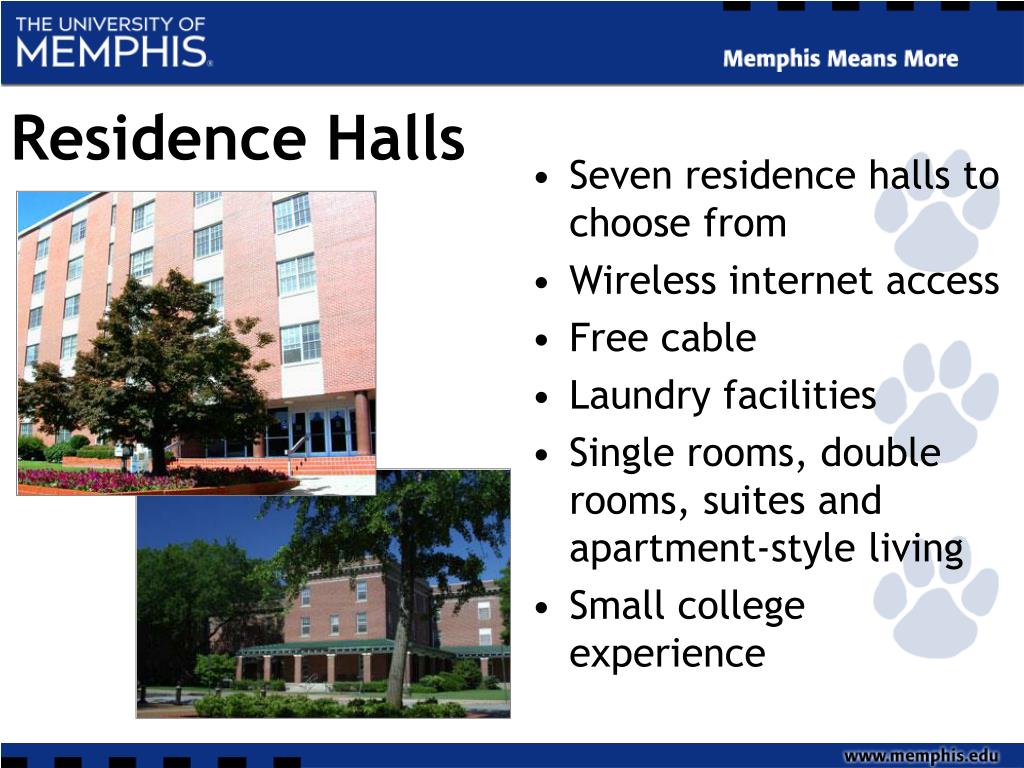 THE UNIVERSITY OF
MEMPHIS.

Memphis Means More

Residence Halls

• Seven residence halls to choose from
• Wireless internet access
• Free cable
• Laundry facilities
• Single rooms, double rooms, suites and apartment-style living
• Small college experience

www.memphis.edu